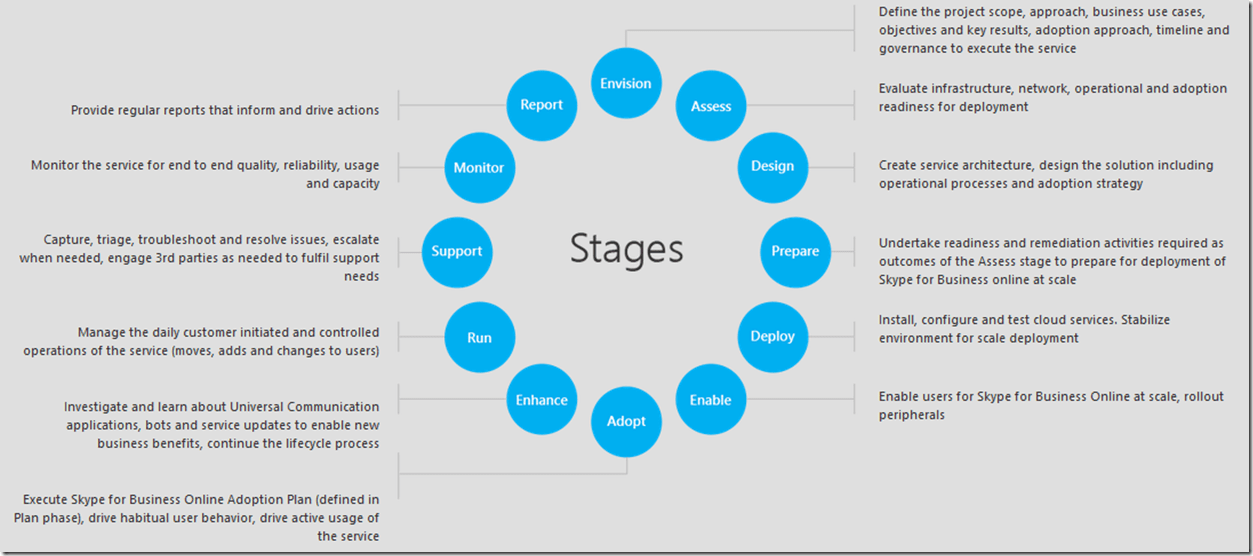 Stages

Envision
Define the project scope, approach, business use cases, objectives and key results, adoption approach, timeline and governance to execute the service

Assess
Evaluate infrastructure, network, operational and adoption readiness for deployment

Design
Create service architecture, design the solution including operational processes and adoption strategy

Prepare
Undertake readiness and remediation activities required as outcomes of the Assess stage to prepare for deployment of Skype for Business online at scale

Deploy
Install, configure and test cloud services. Stabilize environment for scale deployment

Enable
Enable users for Skype for Business Online at scale, rollout peripherals

Adopt
Execute Skype for Business Online Adoption Plan (defined in Plan phase), drive habitual user behavior, drive active usage of the service

Enhance
Investigate and learn about Universal Communication applications, bots and service updates to enable new business benefits, continue the lifecycle process

Run
Manage the daily customer initiated and controlled operations of the service (moves, adds and changes to users)

Support
Capture, triage, troubleshoot and resolve issues, escalate when needed, engage 3rd parties as needed to fulfil support needs

Monitor
Monitor the service for end to end quality, reliability, usage and capacity

Report
Provide regular reports that inform and drive actions